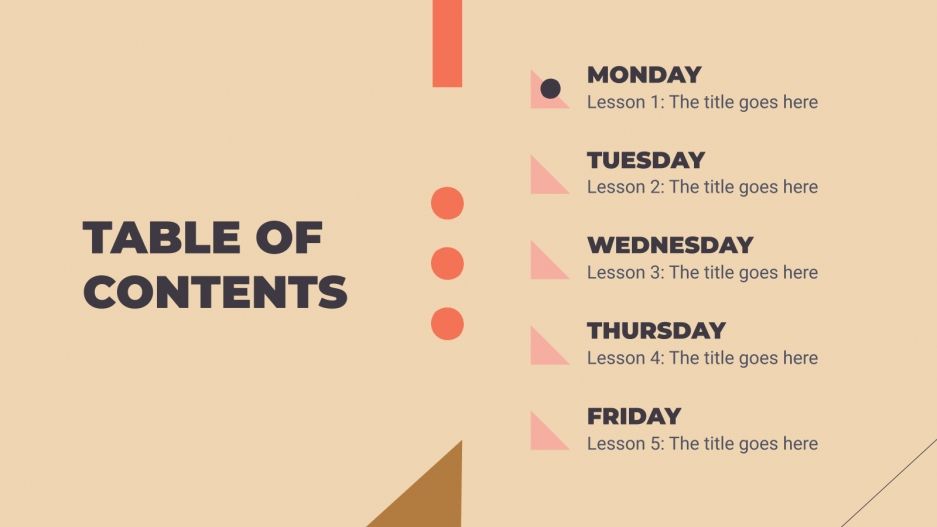 TABLE OF CONTENTS

MONDAY
Lesson 1: The title goes here

TUESDAY
Lesson 2: The title goes here

WEDNESDAY
Lesson 3: The title goes here

THURSDAY
Lesson 4: The title goes here

FRIDAY
Lesson 5: The title goes here